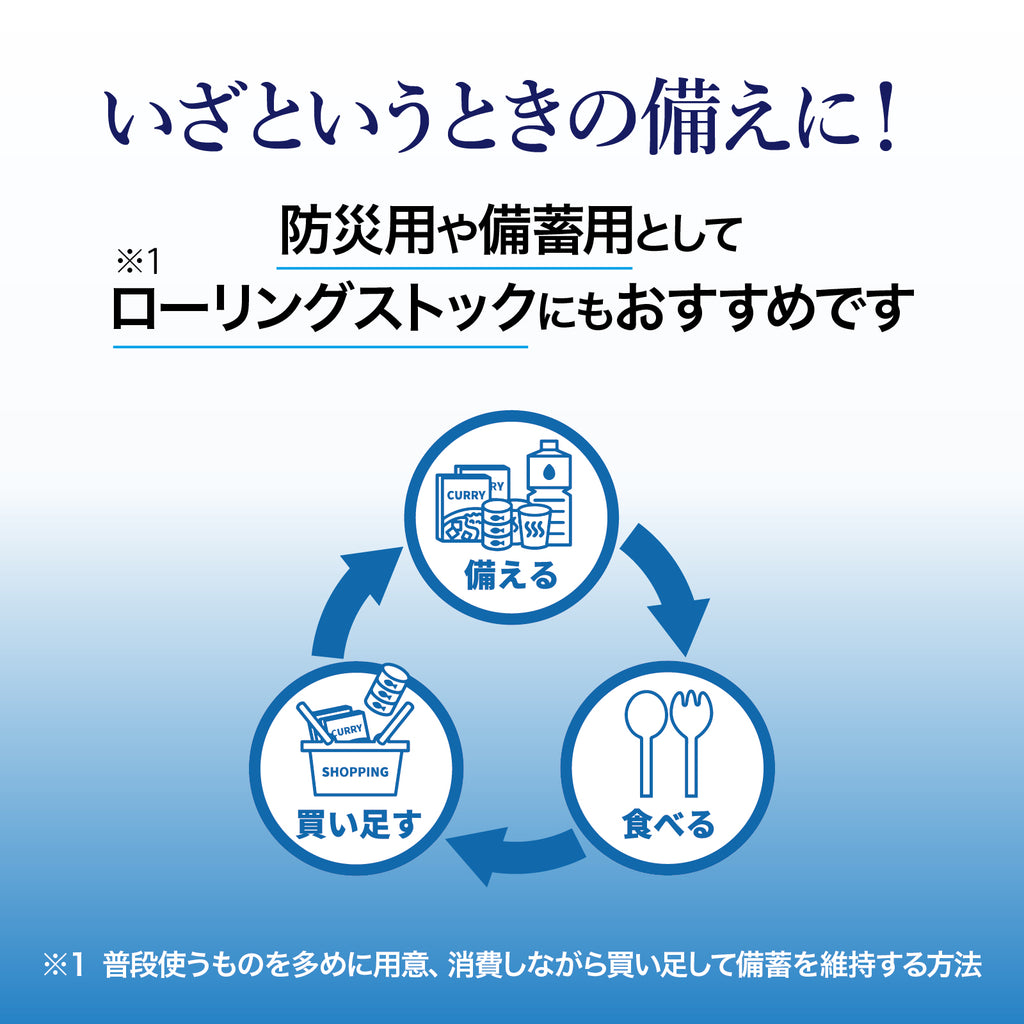 いざというときの備えに！

防災用や備蓄用として
※1
ローリングストックにもおすすめです

CURRY
CURRY
備える

食べる

CURRY
SHOPPING
買い足す

※1 普段使うものを多めに用意、消費しながら買い足して備蓄を維持する方法